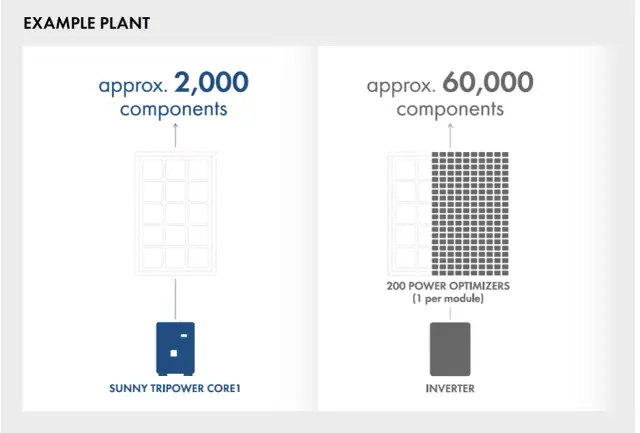 EXAMPLE PLANT

approx. 2,000 components

SUNNY TRIPOWER CORE1

approx. 60,000 components

200 POWER OPTIMIZERS (1 per module)

INVERTER